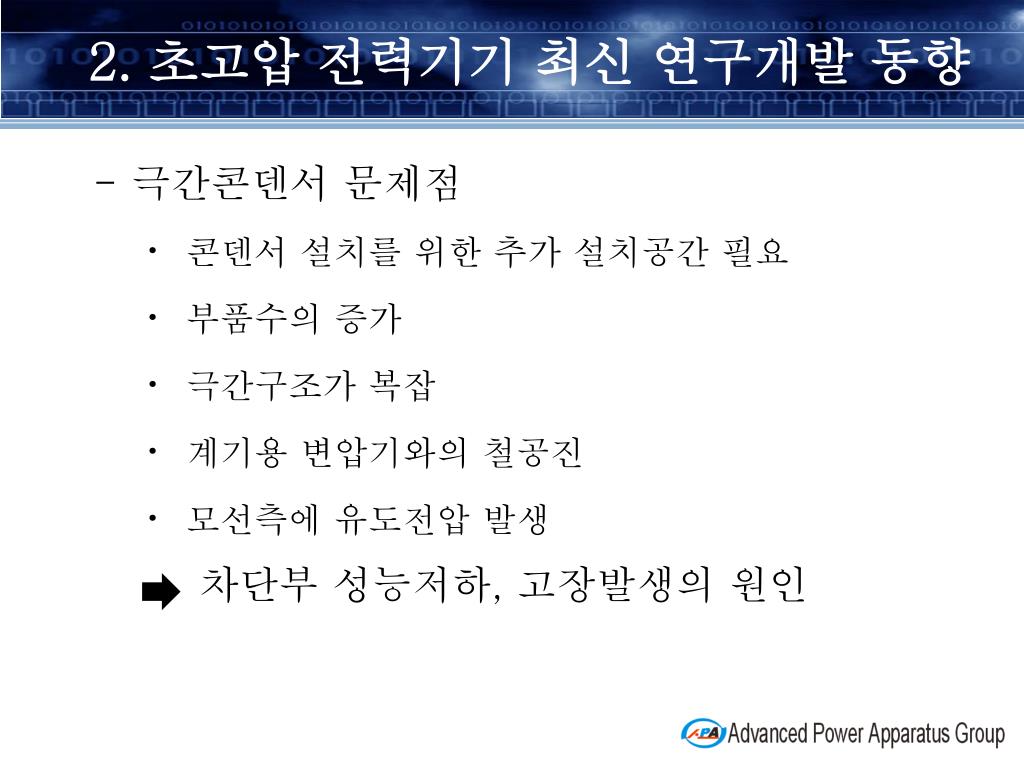 2. 초고압 전력기기 최신 연구개발 동향

- 극간콘덴서 문제점

• 콘덴서 설치를 위한 추가 설치공간 필요

• 부품수의 증가

• 극간구조가 복잡

• 계기용 변압기와의 철공진

• 모선측에 유도전압 발생

➡ 차단부 성능저하, 고장발생의 원인

APA Advanced Power Apparatus Group